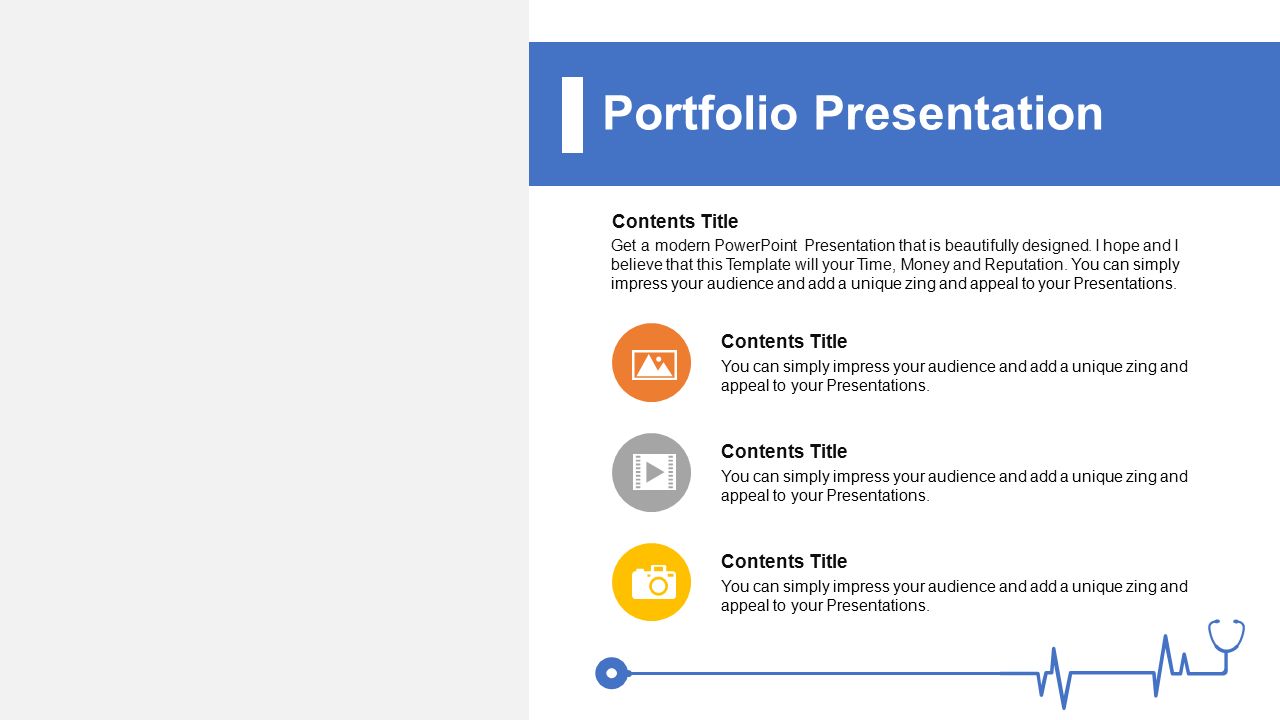 Portfolio Presentation

Contents Title
Get a modern PowerPoint Presentation that is beautifully designed. I hope and I believe that this Template will your Time, Money and Reputation. You can simply impress your audience and add a unique zing and appeal to your Presentations.

Contents Title
You can simply impress your audience and add a unique zing and appeal to your Presentations.

Contents Title
You can simply impress your audience and add a unique zing and appeal to your Presentations.

Contents Title
You can simply impress your audience and add a unique zing and appeal to your Presentations.